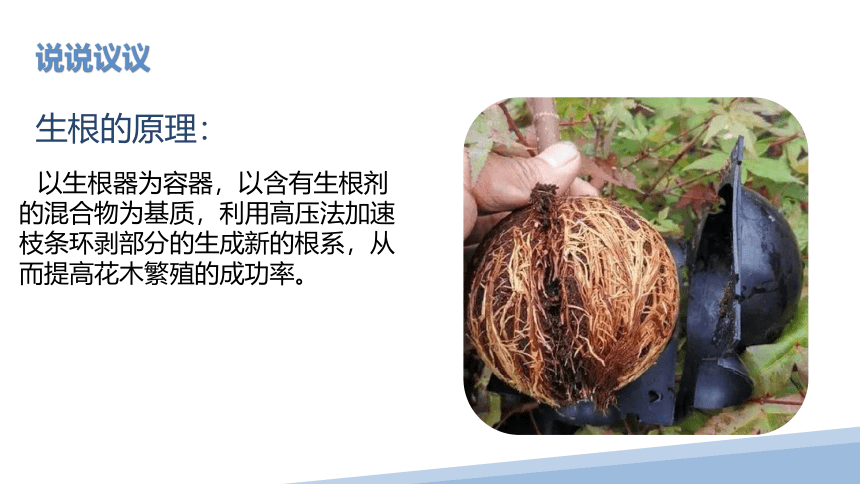 说说议议

生根的原理：

以生根器为容器，以含有生根剂的混合物为基质，利用高压法加速枝条环剥部分的生成新的根系，从而提高花木繁殖的成功率。